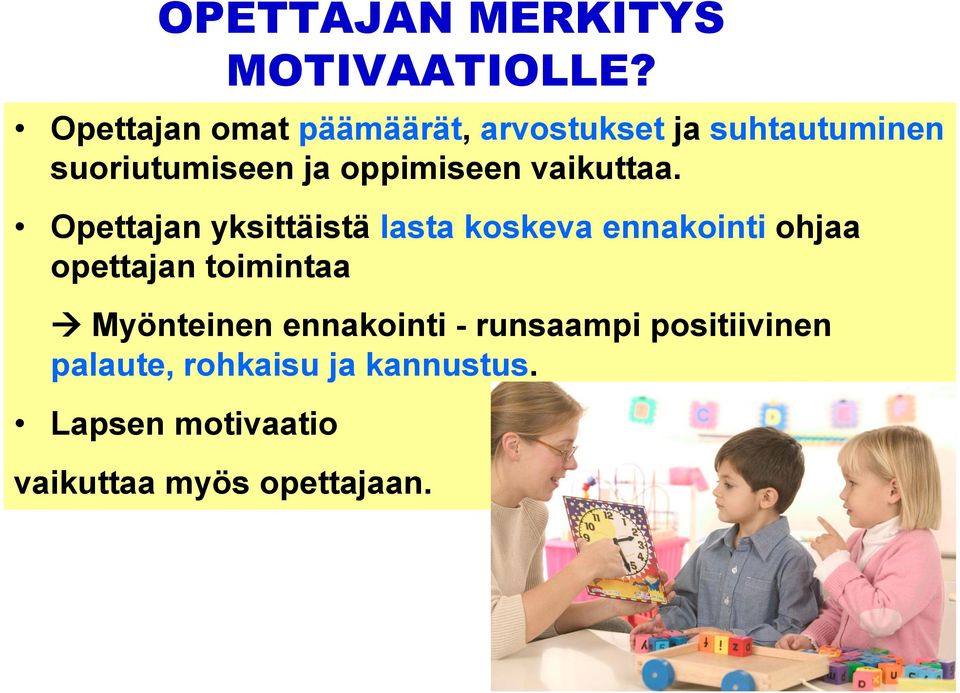 OPETTAJAN MERKITYS MOTIVAATIOLLE?

• Opettajan omat päämäärät, arvostukset ja suhtautuminen suoriutumiseen ja oppimiseen vaikuttaa.

• Opettajan yksittäistä lasta koskeva ennakointi ohjaa opettajan toimintaa

→ Myönteinen ennakointi - runsaampi positiivinen palaute, rohkaisu ja kannustus.

• Lapsen motivaatio

vaikuttaa myös opettajaan.